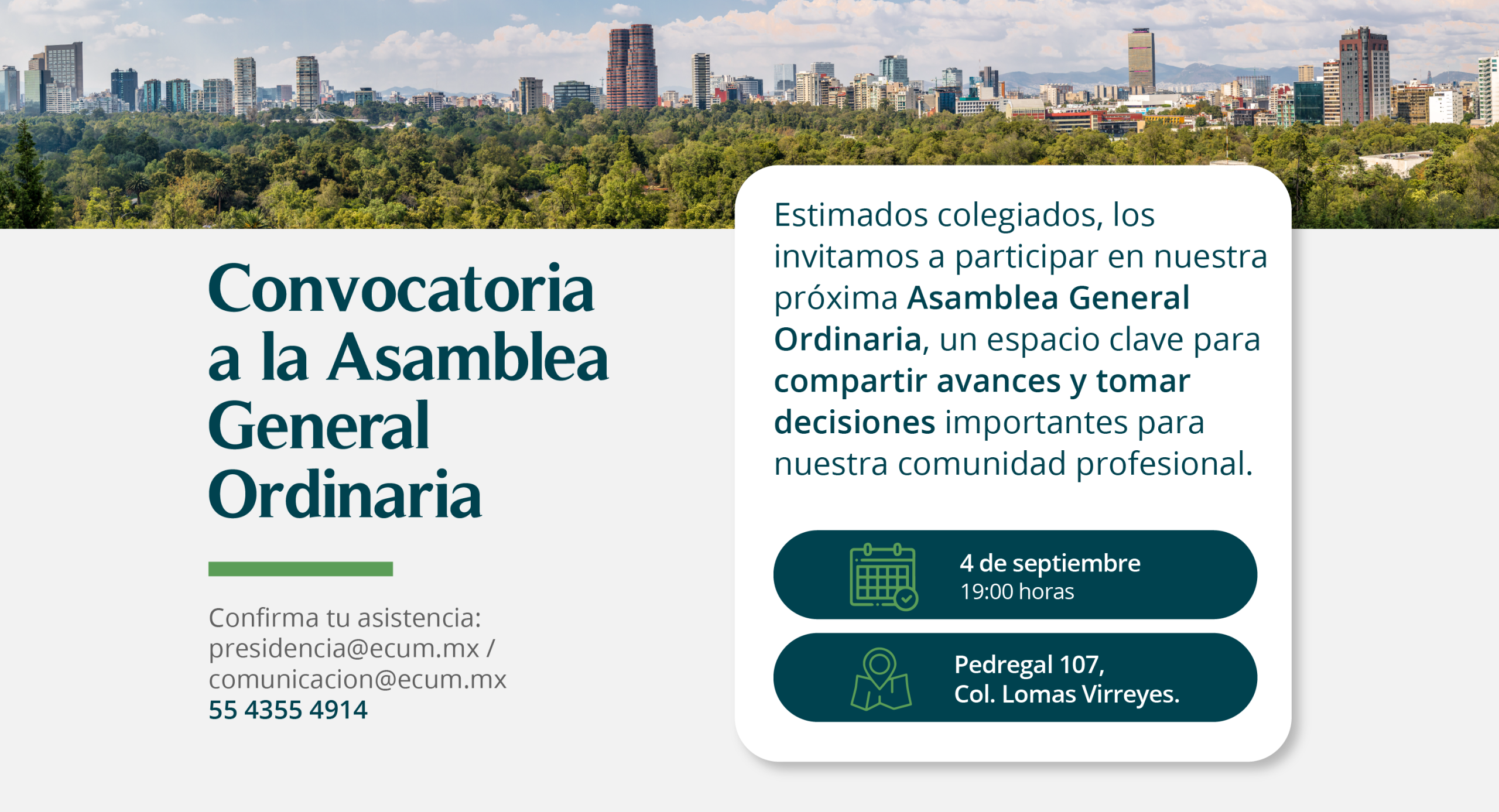 Convocatoria a la Asamblea General Ordinaria

Confirma tu asistencia:
presidencia@ecum.mx /
comunicacion@ecum.mx
55 4355 4914

Estimados colegiados, los invitamos a participar en nuestra próxima Asamblea General Ordinaria, un espacio clave para compartir avances y tomar decisiones importantes para nuestra comunidad profesional.

4 de septiembre
19:00 horas

Pedregal 107,
Col. Lomas Virreyes.